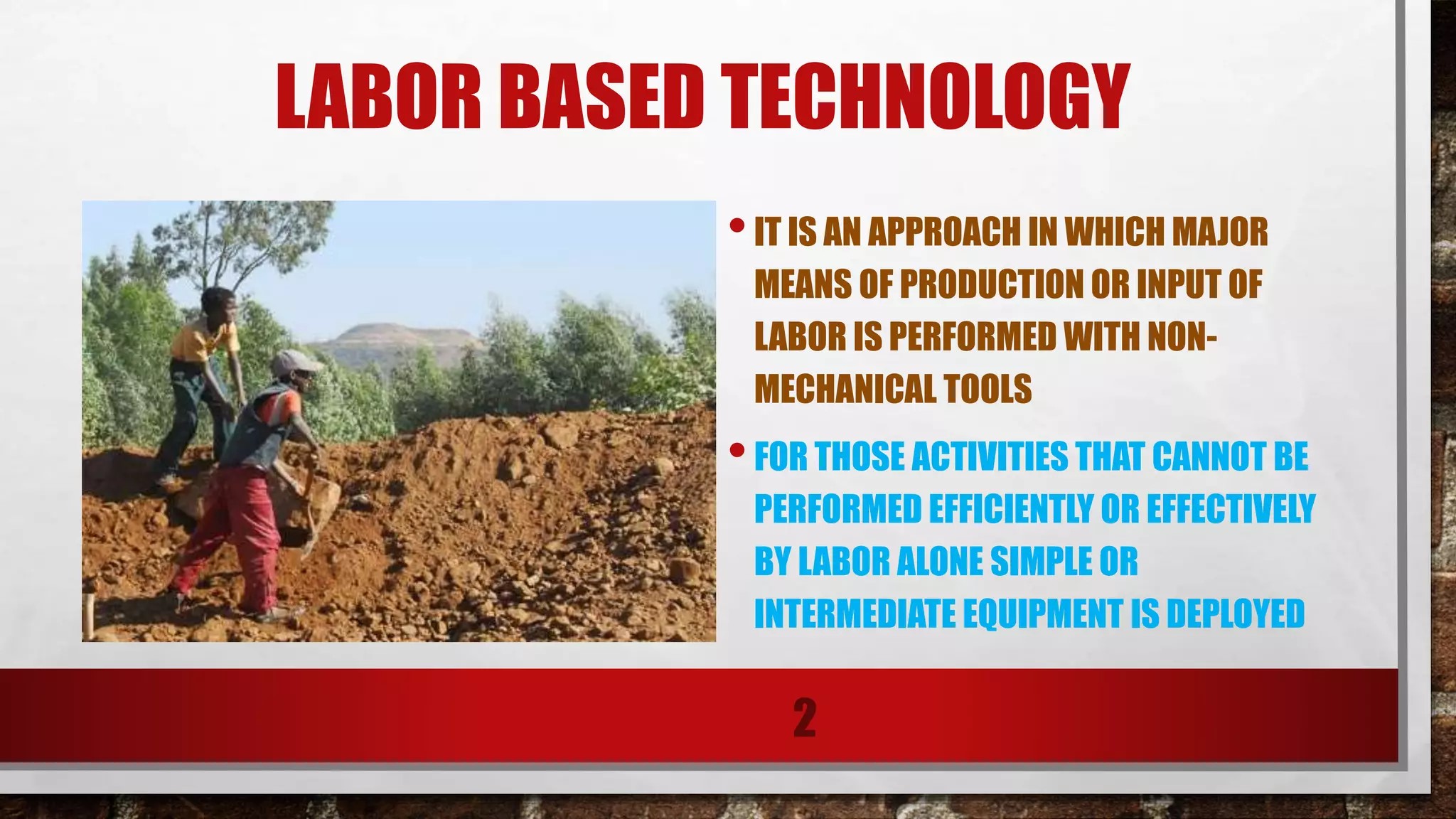 LABOR BASED TECHNOLOGY

• IT IS AN APPROACH IN WHICH MAJOR MEANS OF PRODUCTION OR INPUT OF LABOR IS PERFORMED WITH NON-MECHANICAL TOOLS

• FOR THOSE ACTIVITIES THAT CANNOT BE PERFORMED EFFICIENTLY OR EFFECTIVELY BY LABOR ALONE SIMPLE OR INTERMEDIATE EQUIPMENT IS DEPLOYED

2